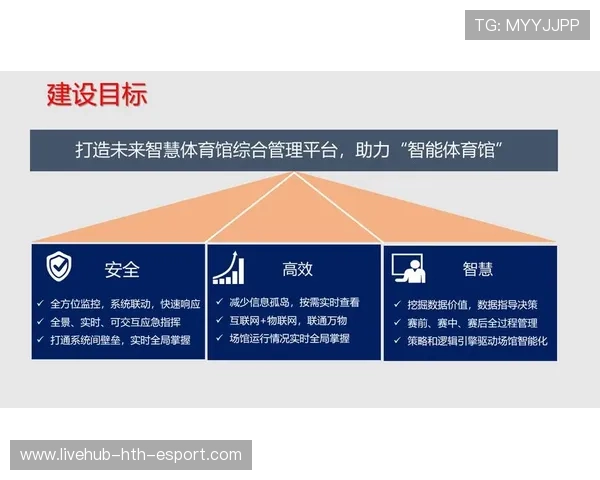 TG: MYYJJPP

建设目标

打造未来智慧体育馆综合管理平台，助力“智能体育馆”

安全

✓ 全方位监控，系统联动，快速响应
✓ 全景、实时、可交互应急指挥
✓ 打通系统间壁垒，实时全局掌握

高效

✓ 减少信息孤岛，按需实时查看
✓ 互联网+物联网，联通万物
✓ 场馆运行情况实时全局掌握

智慧

✓ 挖掘数据价值，数据指导决策
✓ 赛前、赛中、赛后全过程管理
✓ 策略和逻辑引擎驱动场馆智能化

www.livehub-hth-esport.com